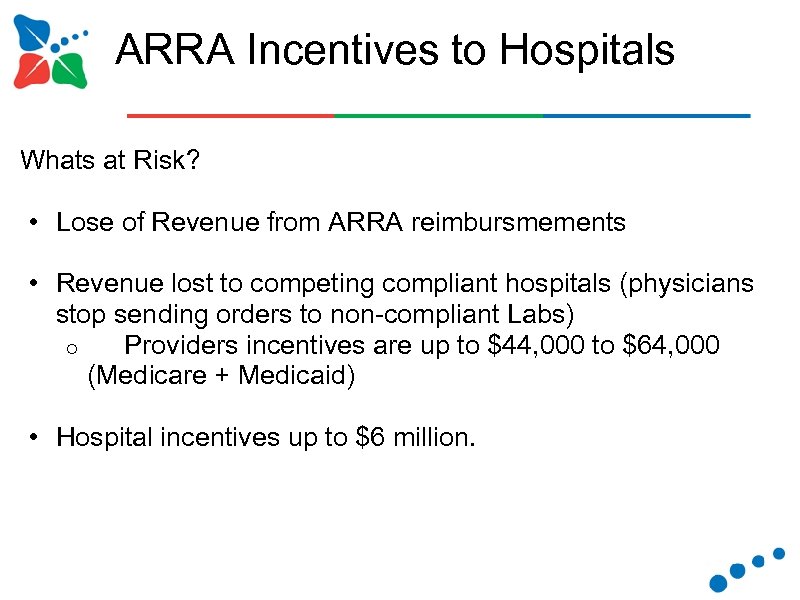 ARRA Incentives to Hospitals

Whats at Risk?

• Lose of Revenue from ARRA reimbursmements

• Revenue lost to competing compliant hospitals (physicians stop sending orders to non-compliant Labs)
 o Providers incentives are up to \$44,000 to \$64,000 (Medicare + Medicaid)

• Hospital incentives up to \$6 million.